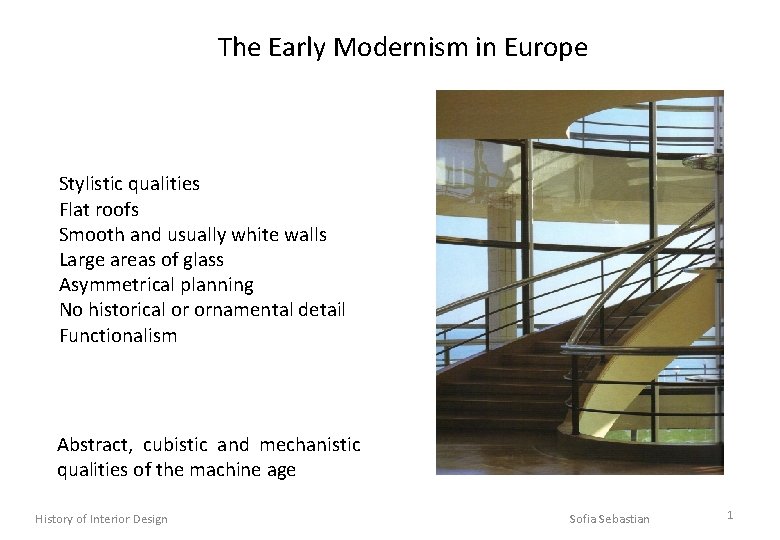 The Early Modernism in Europe

Stylistic qualities
Flat roofs
Smooth and usually white walls
Large areas of glass
Asymmetrical planning
No historical or ornamental detail
Functionalism

Abstract, cubistic and mechanistic qualities of the machine age

History of Interior Design

Sofia Sebastian

1